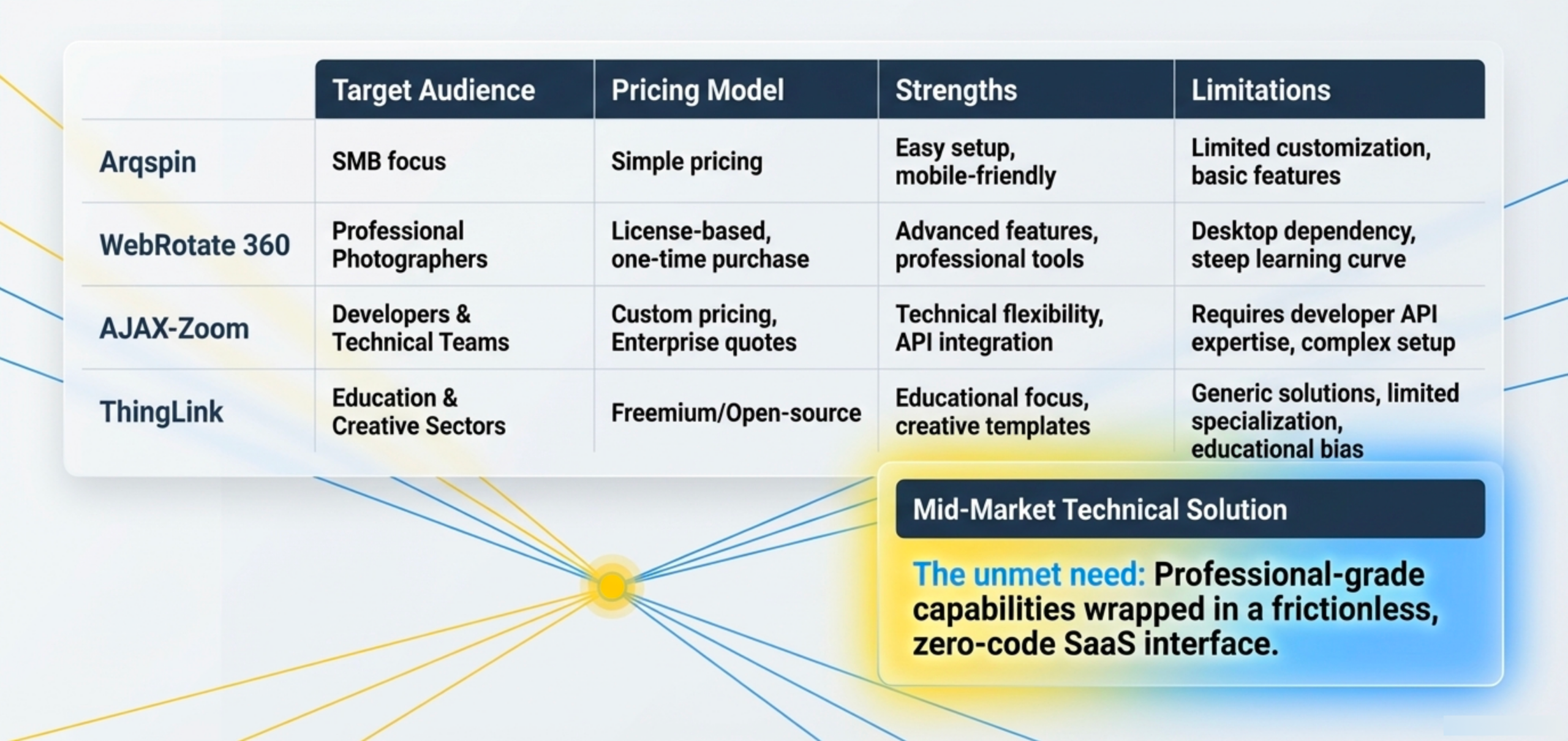 | | Target Audience | Pricing Model | Strengths | Limitations |
|---|---|---|---|---|
| Arqspin | SMB focus | Simple pricing | Easy setup, mobile-friendly | Limited customization, basic features |
| WebRotate 360 | Professional Photographers | License-based, one-time purchase | Advanced features, professional tools | Desktop dependency, steep learning curve |
| AJAX-Zoom | Developers & Technical Teams | Custom pricing, Enterprise quotes | Technical flexibility, API integration | Requires developer API expertise, complex setup |
| ThingLink | Education & Creative Sectors | Freemium/Open-source | Educational focus, creative templates | Generic solutions, limited specialization, educational bias |

Mid-Market Technical Solution

The unmet need: Professional-grade capabilities wrapped in a frictionless, zero-code SaaS interface.